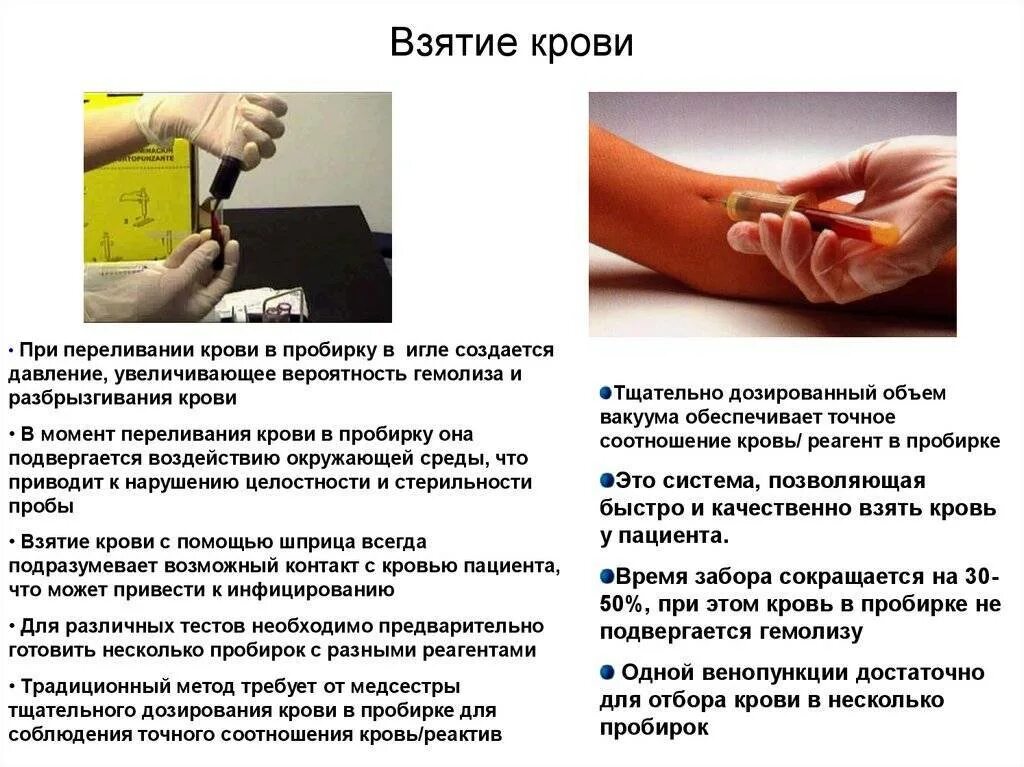 Взятие крови

• При переливании крови в пробирку в игле создается давление, увеличивающее вероятность гемолиза и разбрызгивания крови

• В момент переливания крови в пробирку она подвергается воздействию окружающей среды, что приводит к нарушению целостности и стерильности пробы

• Взятие крови с помощью шприца всегда подразумевает возможный контакт с кровью пациента, что может привести к инфицированию

• Для различных тестов необходимо предварительно готовить несколько пробирок с разными реагентами

• Традиционный метод требует от медсестры тщательного дозирования крови в пробирке для соблюдения точного соотношения кровь/реактив

Тщательно дозированный объем вакуума обеспечивает точное соотношение кровь/ реагент в пробирке

Это система, позволяющая быстро и качественно взять кровь у пациента.

Время забора сокращается на 30-50%, при этом кровь в пробирке не подвергается гемолизу

Одной венопункции достаточно для отбора крови в несколько пробирок